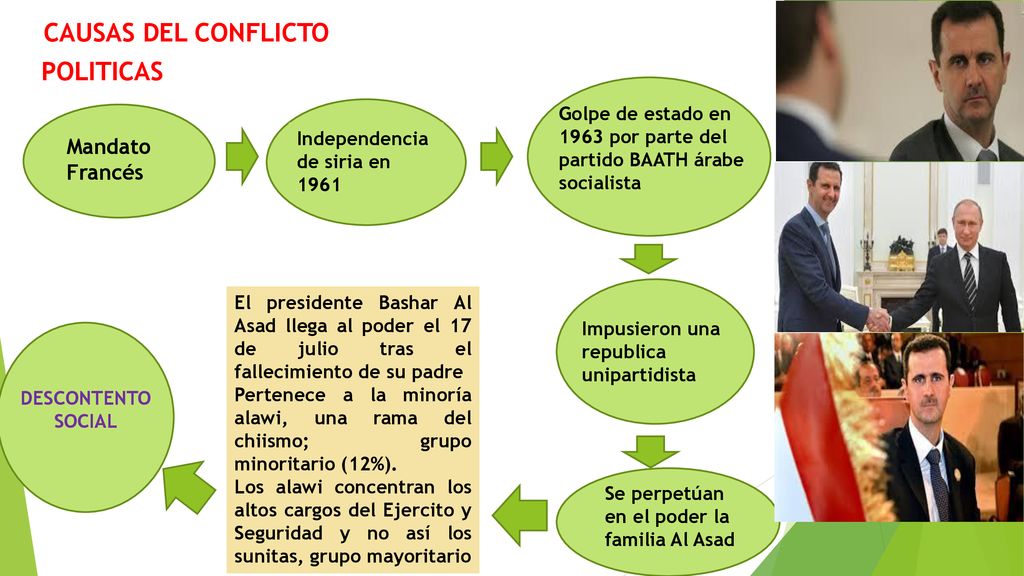 CAUSAS DEL CONFLICTO
POLITICAS

Mandato Francés

Independencia de siria en 1961

Golpe de estado en 1963 por parte del partido BAATH árabe socialista

Impusieron una republica unipartidista

Se perpetúan en el poder la familia Al Asad

El presidente Bashar Al Asad llega al poder el 17 de julio tras el fallecimiento de su padre
Pertenece a la minoría alawi, una rama del chiismo; grupo minoritario (12%).
Los alawi concentran los altos cargos del Ejercito y Seguridad y no así los sunitas, grupo mayoritario

DESCONTENTO SOCIAL